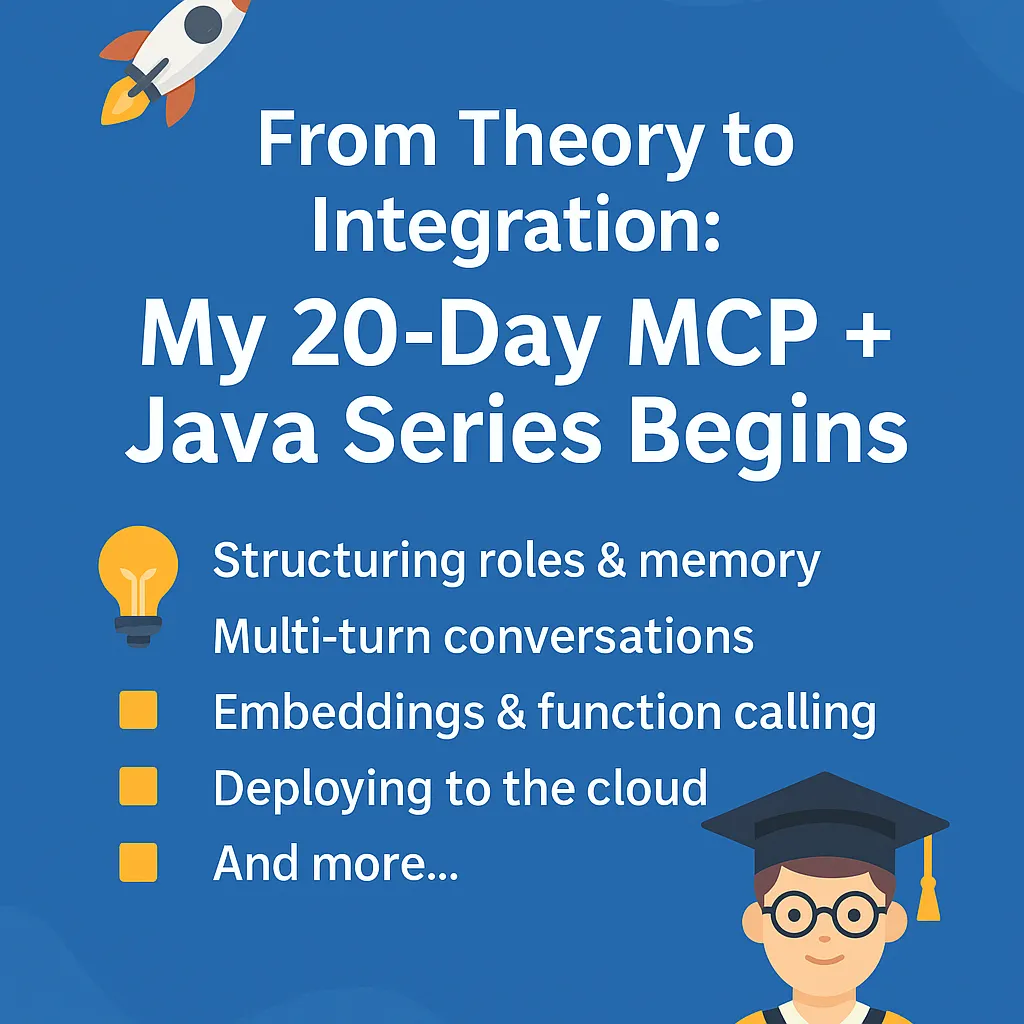 From Theory to Integration:

My 20-Day MCP + Java Series Begins

Structuring roles & memory
Multi-turn conversations
Embeddings & function calling
Deploying to the cloud
And more...